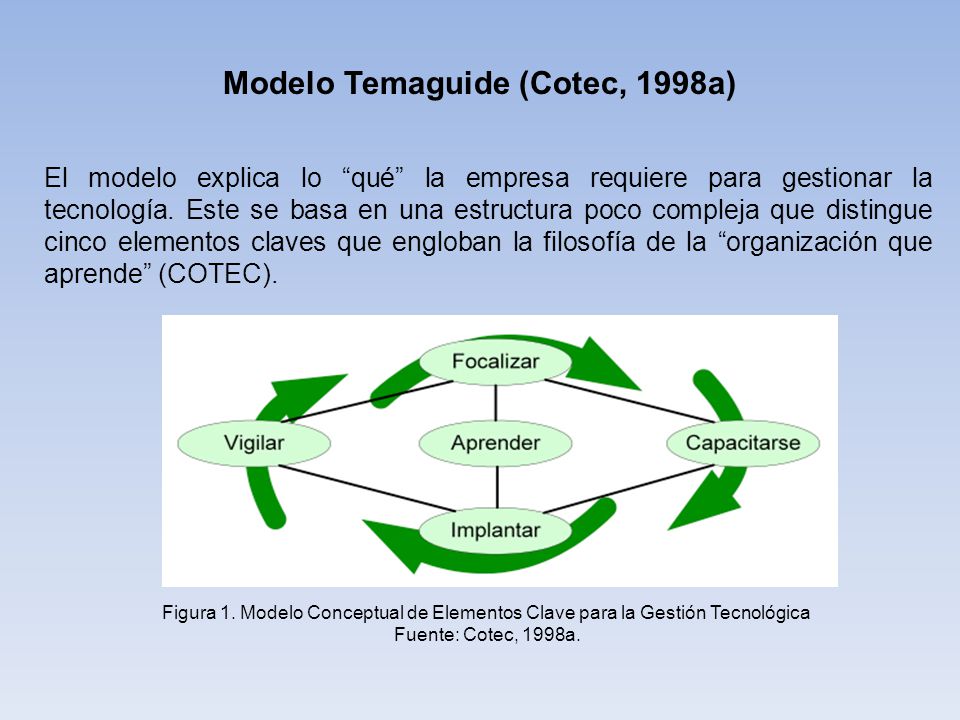 Modelo Temaguide (Cotec, 1998a)

El modelo explica lo “qué” la empresa requiere para gestionar la tecnología. Este se basa en una estructura poco compleja que distingue cinco elementos claves que engloban la filosofía de la “organización que aprende” (COTEC).

Focalizar
Vigilar
Aprender
Capacitarse
Implantar

Figura 1. Modelo Conceptual de Elementos Clave para la Gestión Tecnológica
Fuente: Cotec, 1998a.